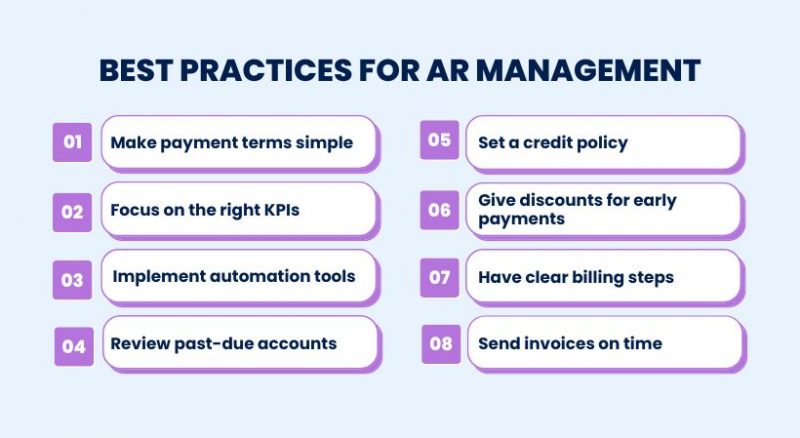 BEST PRACTICES FOR AR MANAGEMENT

01 Make payment terms simple

02 Focus on the right KPIs

03 Implement automation tools

04 Review past-due accounts

05 Set a credit policy

06 Give discounts for early payments

07 Have clear billing steps

08 Send invoices on time